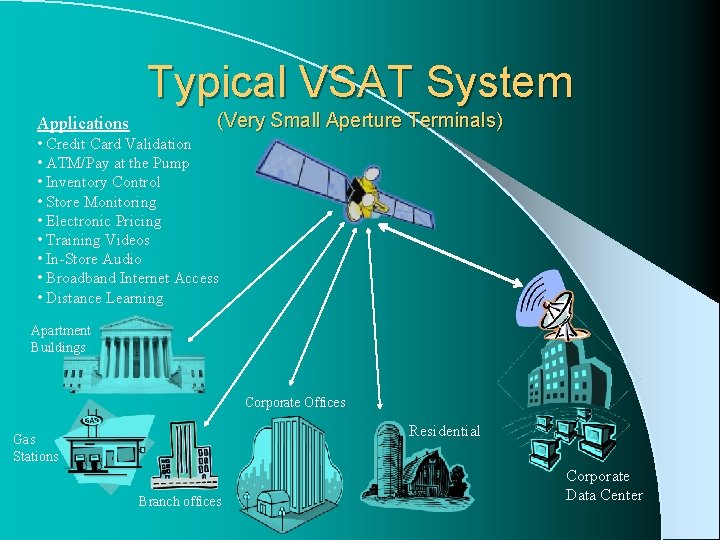 Typical VSAT System
(Very Small Aperture Terminals)

Applications
• Credit Card Validation
• ATM/Pay at the Pump
• Inventory Control
• Store Monitoring
• Electronic Pricing
• Training Videos
• In-Store Audio
• Broadband Internet Access
• Distance Learning

Apartment Buildings

GAS

Gas Stations

Branch offices

Corporate Offices

Residential

Corporate Data Center